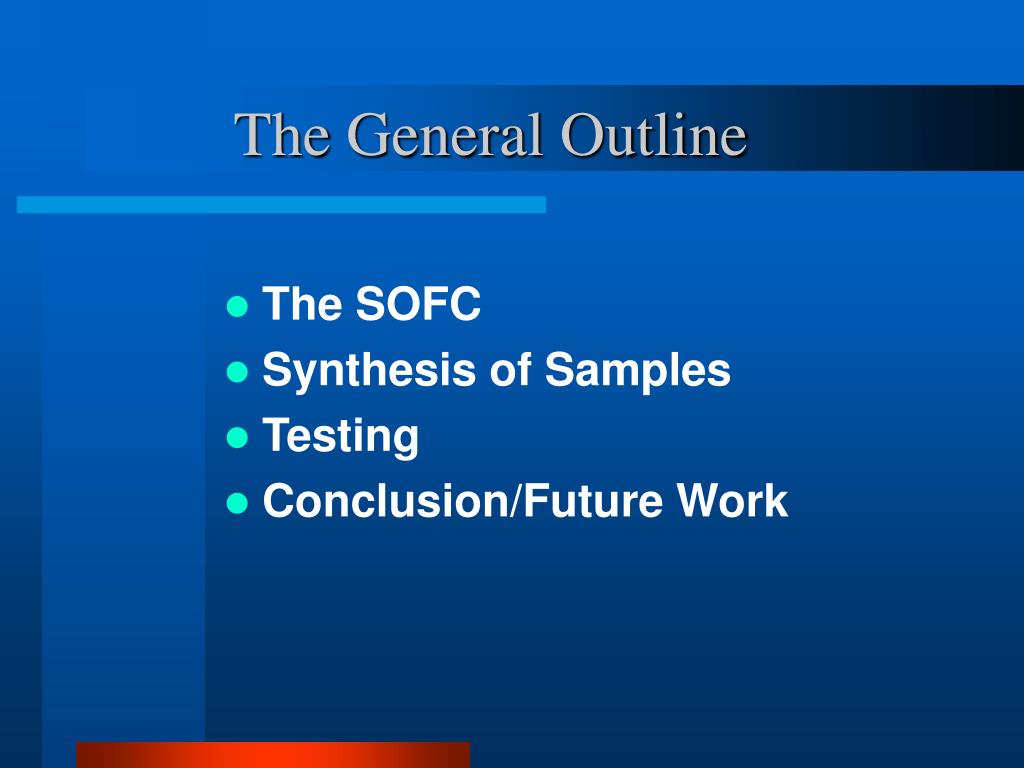 The General Outline

- The SOFC
- Synthesis of Samples
- Testing
- Conclusion/Future Work